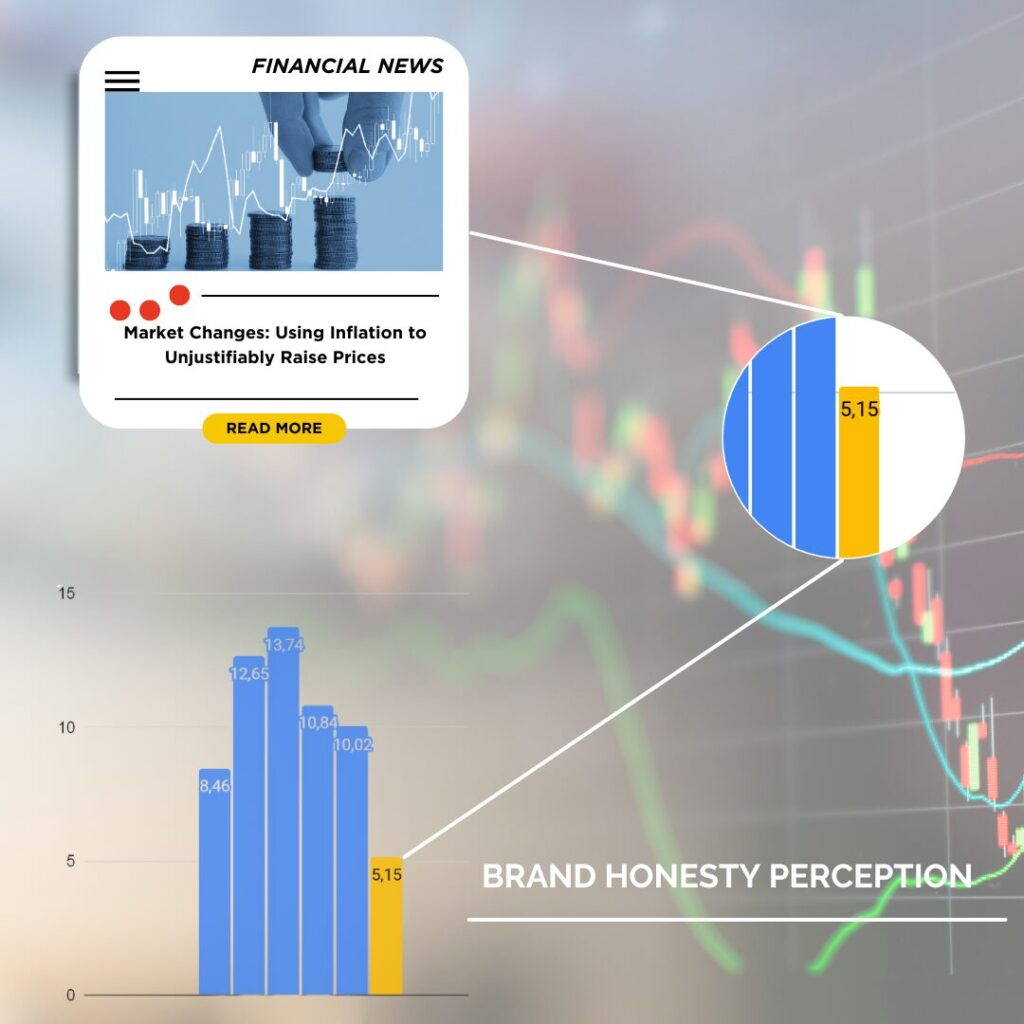 FINANCIAL NEWS

Market Changes: Using Inflation to Unjustifiably Raise Prices

READ MORE

5,15

15
10
5
0

8,46
12,65
13,74
10,84
10,02
5,15

BRAND HONESTY PERCEPTION